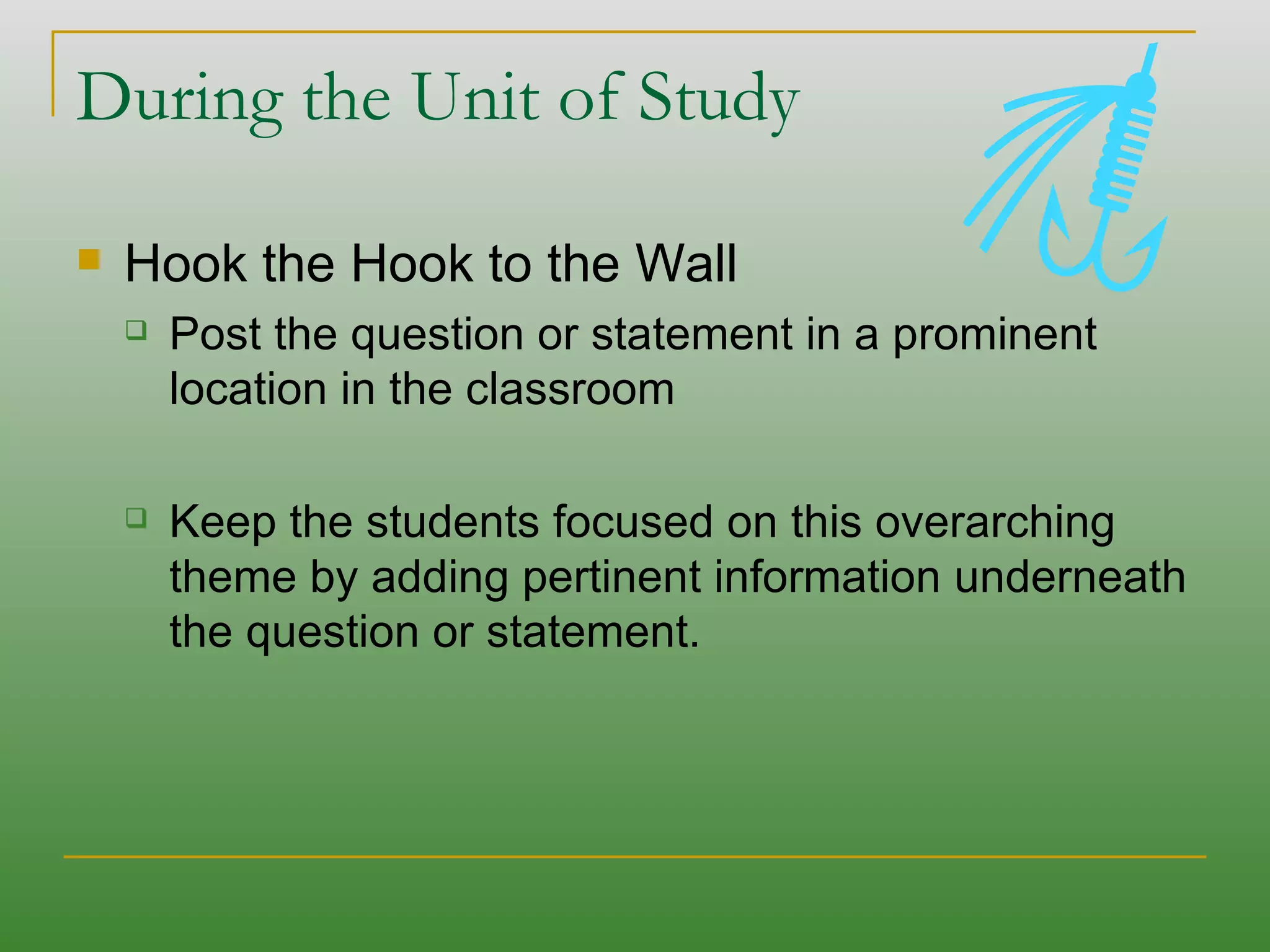 During the Unit of Study

Hook the Hook to the Wall

Post the question or statement in a prominent location in the classroom

Keep the students focused on this overarching theme by adding pertinent information underneath the question or statement.